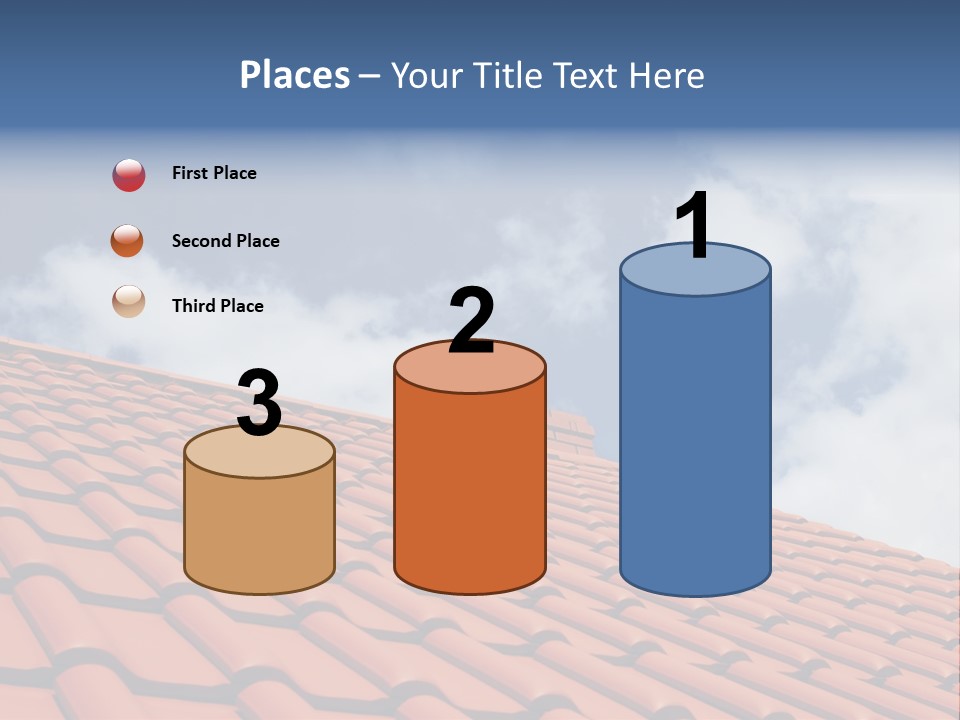 Places – Your Title Text Here

First Place

Second Place

Third Place

3

2

1